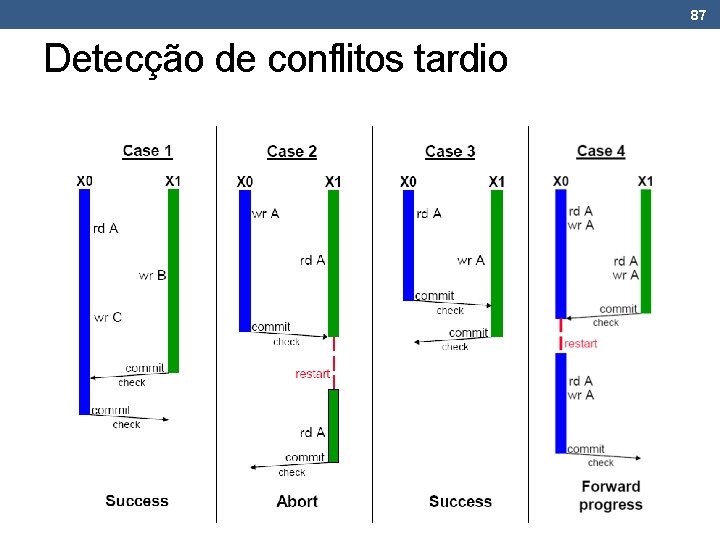 87

Detecção de conflitos tardio

Case 1

X0 X1

rd A

wr B

wr C

commit
check

commit
check

Success

Case 2

X0 X1

wr A

rd A

commit
check

restart

rd A

commit
check

Abort

Case 3

X0 X1

rd A

wr A

commit
check

commit
check

Success

Case 4

X0 X1

rd A
wr A

rd A
wr A

commit
check

restart

rd A
wr A

commit
check

Forward progress